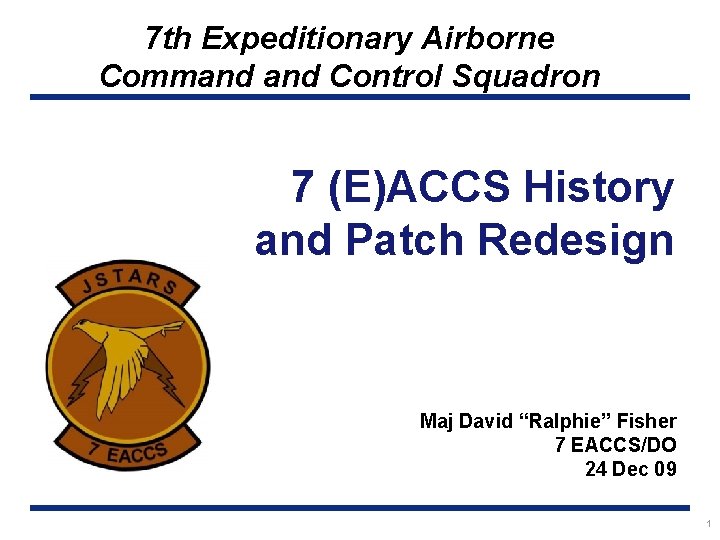 7th Expeditionary Airborne Command and Control Squadron

7 (E)ACCS History and Patch Redesign

JSTARS

7 EACCS

Maj David “Ralphie” Fisher
7 EACCS/DO
24 Dec 09

1